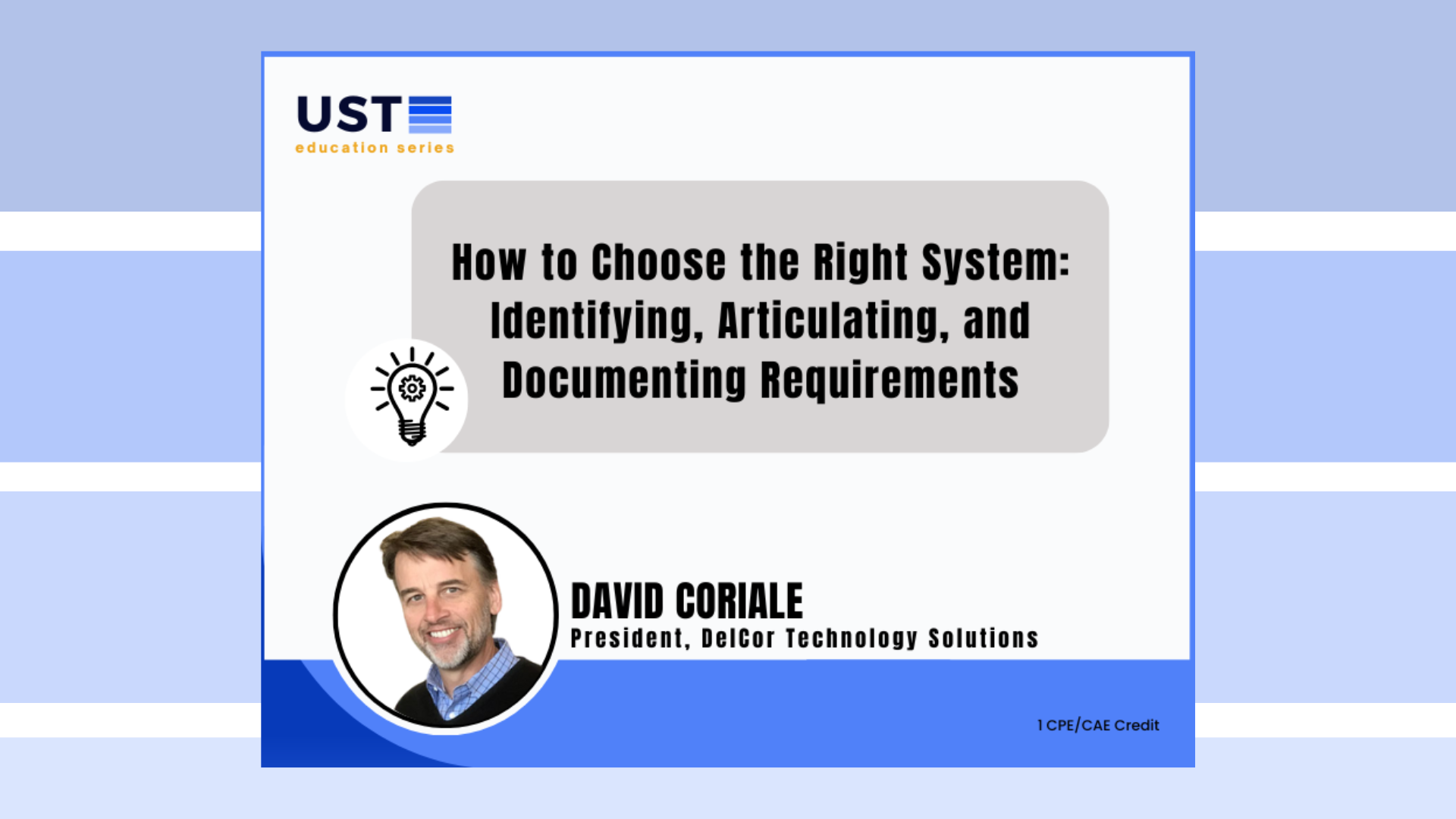 UST
education series

How to Choose the Right System: Identifying, Articulating, and Documenting Requirements

DAVID CORIALE
President, DelCor Technology Solutions

1 CPE/CAE Credit